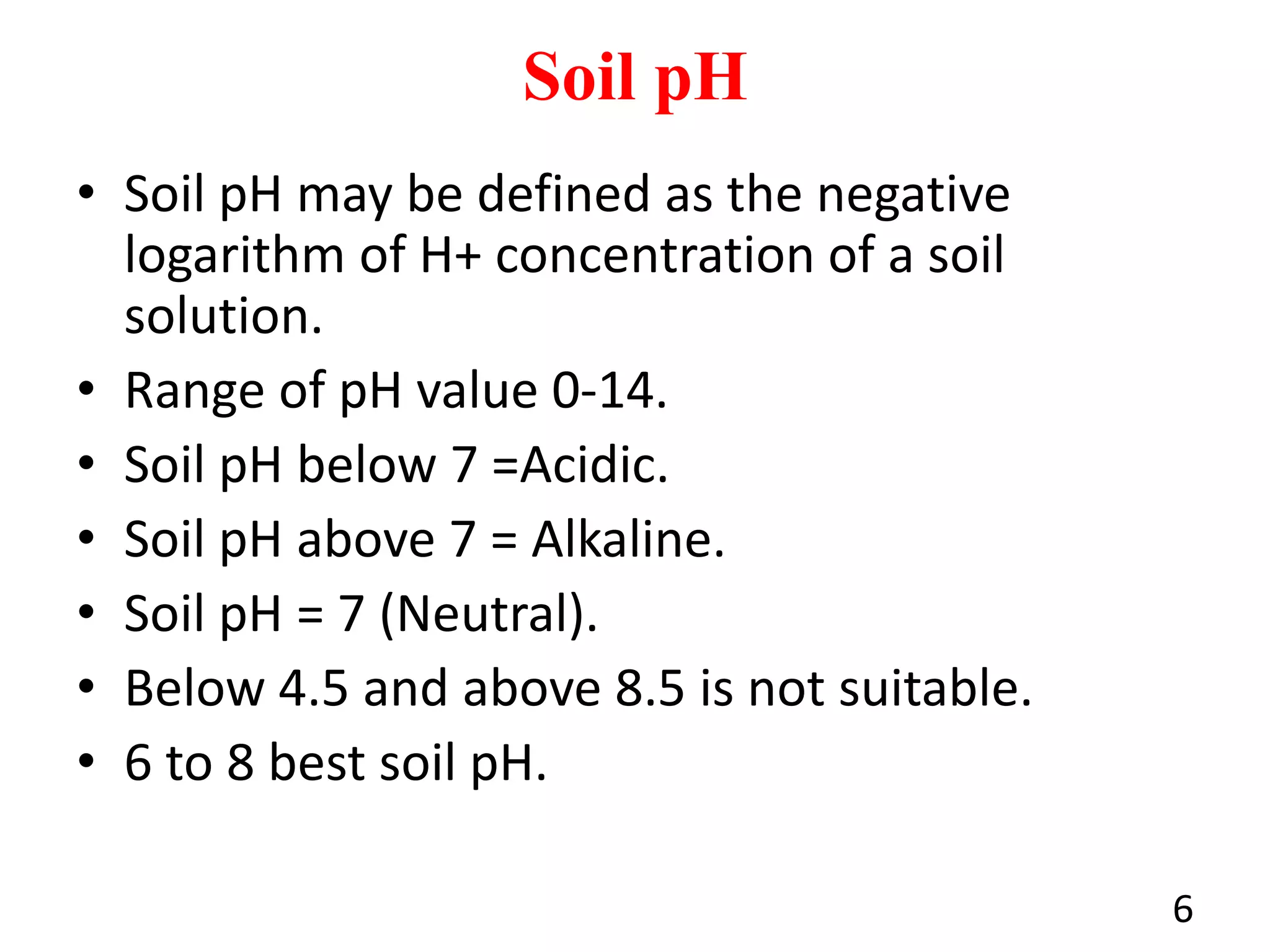 Soil pH

• Soil pH may be defined as the negative logarithm of H+ concentration of a soil solution.
• Range of pH value 0-14.
• Soil pH below 7 =Acidic.
• Soil pH above 7 = Alkaline.
• Soil pH = 7 (Neutral).
• Below 4.5 and above 8.5 is not suitable.
• 6 to 8 best soil pH.

6